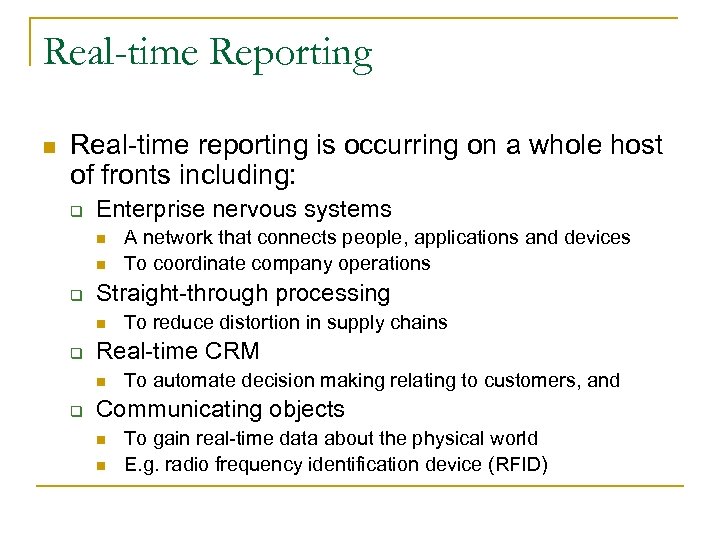 Real-time Reporting

Real-time reporting is occurring on a whole host of fronts including:

Enterprise nervous systems

A network that connects people, applications and devices

To coordinate company operations

Straight-through processing

To reduce distortion in supply chains

Real-time CRM

To automate decision making relating to customers, and

Communicating objects

To gain real-time data about the physical world

E.g. radio frequency identification device (RFID)